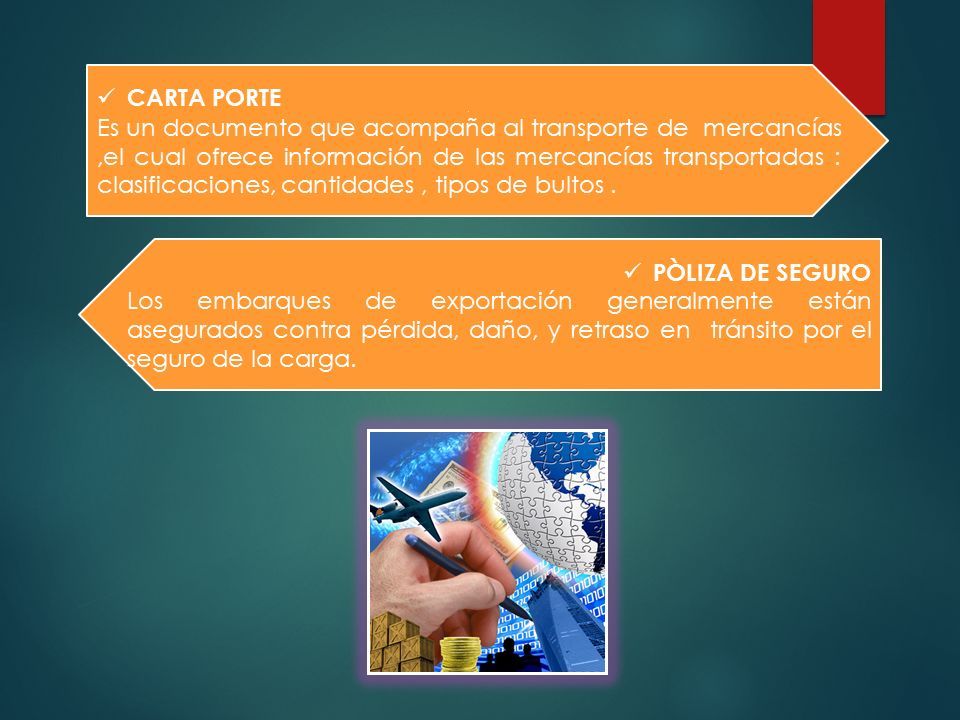 ✓ CARTA PORTE
Es un documento que acompaña al transporte de mercancías ,el cual ofrece información de las mercancías transportadas : clasificaciones, cantidades , tipos de bultos .

✓ PÒLIZA DE SEGURO
Los embarques de exportación generalmente están asegurados contra pérdida, daño, y retraso en tránsito por el seguro de la carga.